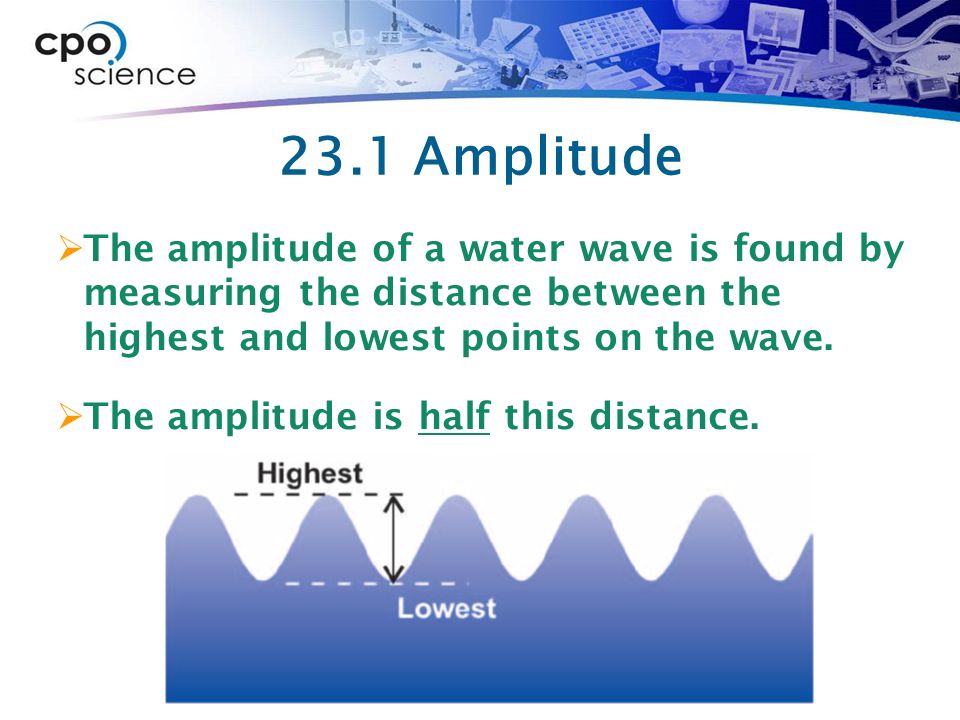 cpo science

23.1 Amplitude

➢The amplitude of a water wave is found by measuring the distance between the highest and lowest points on the wave.

➢The amplitude is half this distance.

Highest

Lowest